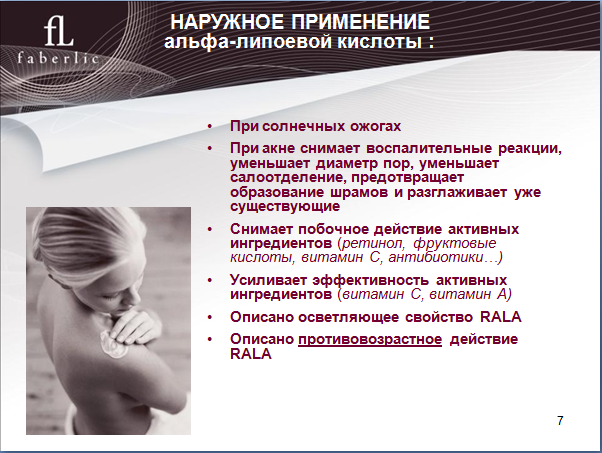 fL
faberlic

НАРУЖНОЕ ПРИМЕНЕНИЕ
альфа-липоевой кислоты :

• При солнечных ожогах
• При акне снимает воспалительные реакции, уменьшает диаметр пор, уменьшает салоотделение, предотвращает образование шрамов и разглаживает уже существующие
• Снимает побочное действие активных ингредиентов (ретинол, фруктовые кислоты, витамин С, антибиотики…)
• Усиливает эффективность активных ингредиентов (витамин С, витамин А)
• Описано осветляющее свойство RALA
• Описано противовозрастное действие RALA

7